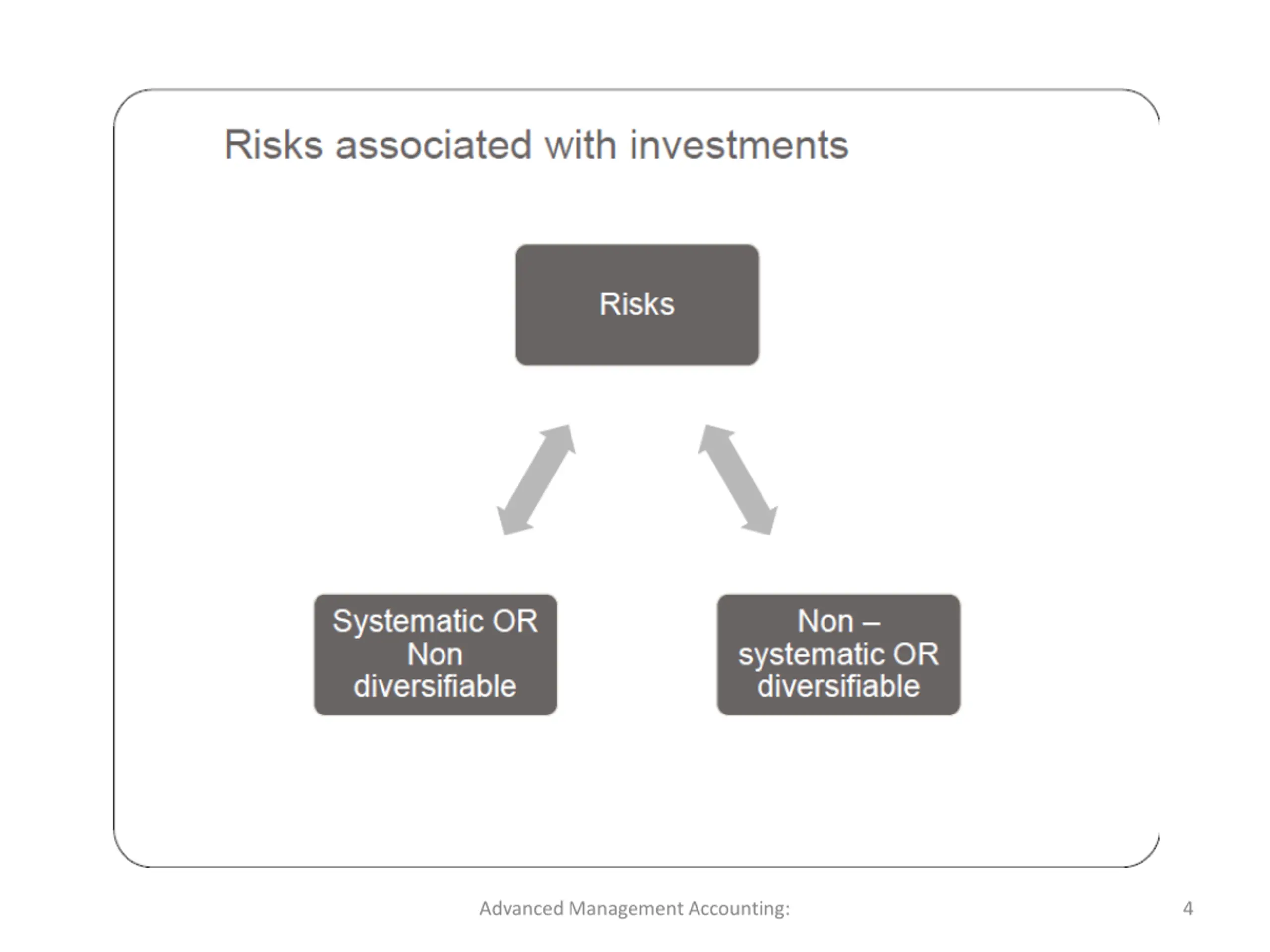 Risks associated with investments

Risks

Systematic OR Non diversifiable

Non – systematic OR diversifiable

Advanced Management Accounting:

4